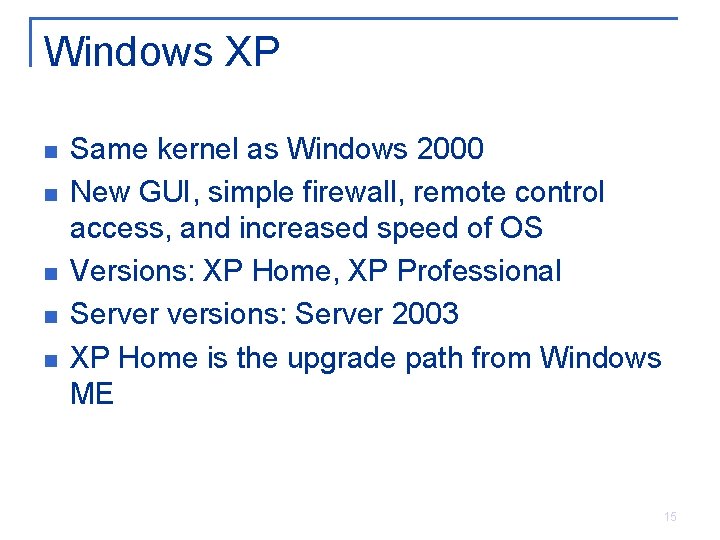 Windows XP

- Same kernel as Windows 2000
- New GUI, simple firewall, remote control access, and increased speed of OS
- Versions: XP Home, XP Professional
- Server versions: Server 2003
- XP Home is the upgrade path from Windows ME

15